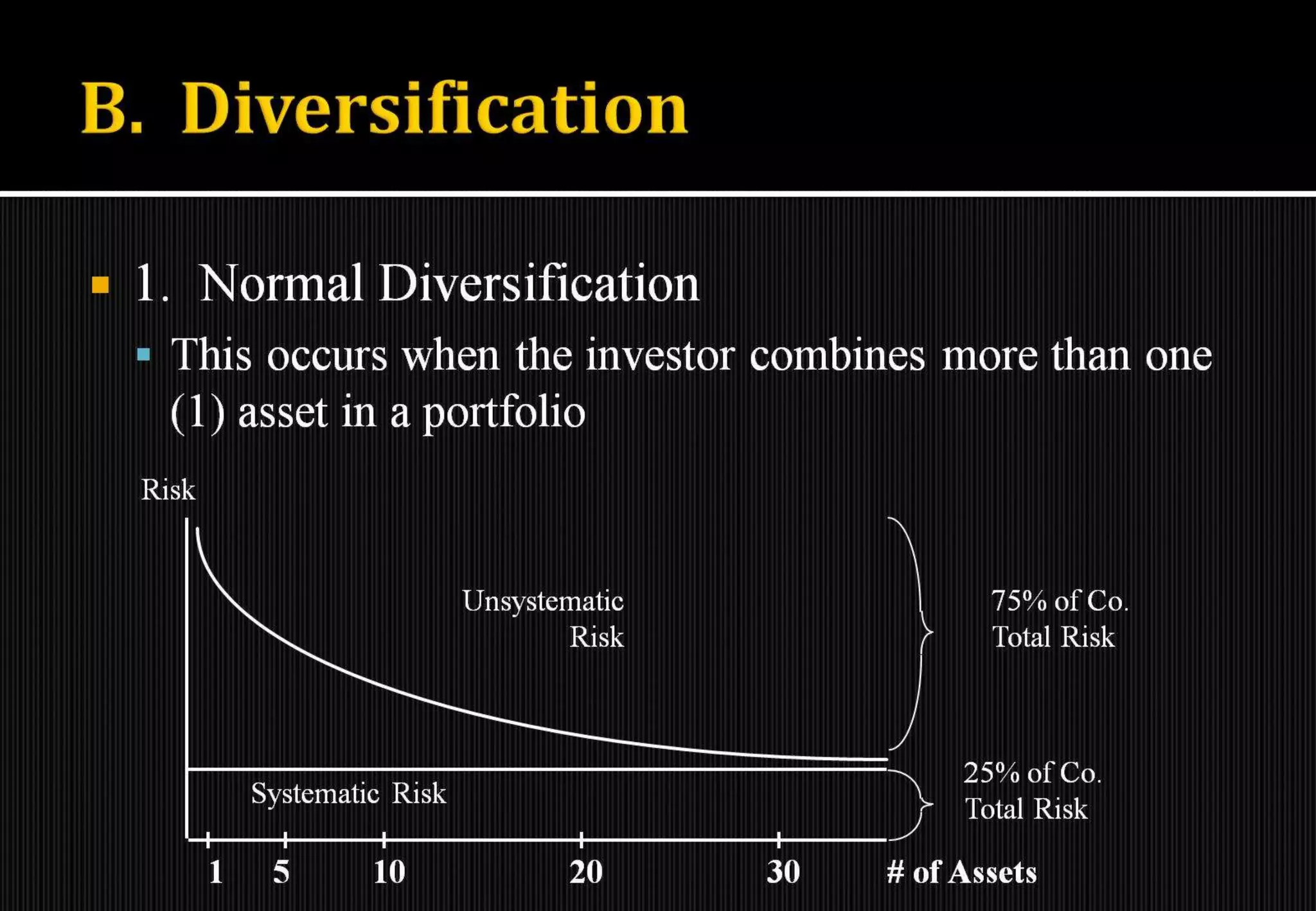 B. Diversification

1. Normal Diversification

This occurs when the investor combines more than one (1) asset in a portfolio

Risk

Unsystematic Risk

75% of Co. Total Risk

Systematic Risk

25% of Co. Total Risk

1 5 10 20 30 # of Assets